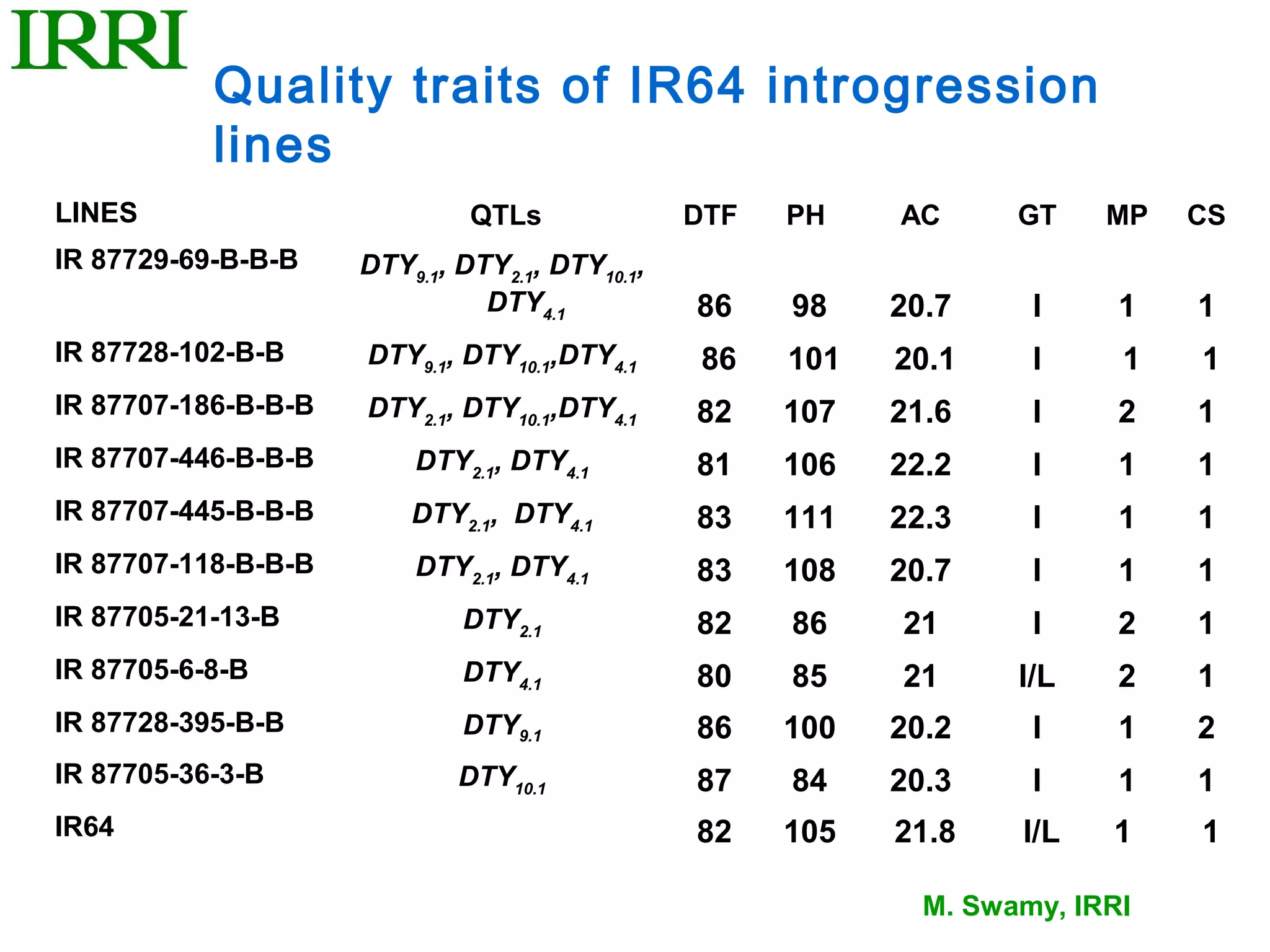 IRRI

Quality traits of IR64 introgression lines

| LINES | QTLs | DTF | PH | AC | GT | MP | CS |
|---|---|---|---|---|---|---|---|
| IR 87729-69-B-B-B | $DTY_{9.1}$, $DTY_{2.1}$, $DTY_{10.1}$, $DTY_{4.1}$ | 86 | 98 | 20.7 | I | 1 | 1 |
| IR 87728-102-B-B | $DTY_{9.1}$, $DTY_{10.1}$,$DTY_{4.1}$ | 86 | 101 | 20.1 | I | 1 | 1 |
| IR 87707-186-B-B-B | $DTY_{2.1}$, $DTY_{10.1}$,$DTY_{4.1}$ | 82 | 107 | 21.6 | I | 2 | 1 |
| IR 87707-446-B-B-B | $DTY_{2.1}$, $DTY_{4.1}$ | 81 | 106 | 22.2 | I | 1 | 1 |
| IR 87707-445-B-B-B | $DTY_{2.1}$, $DTY_{4.1}$ | 83 | 111 | 22.3 | I | 1 | 1 |
| IR 87707-118-B-B-B | $DTY_{2.1}$, $DTY_{4.1}$ | 83 | 108 | 20.7 | I | 1 | 1 |
| IR 87705-21-13-B | $DTY_{2.1}$ | 82 | 86 | 21 | I | 2 | 1 |
| IR 87705-6-8-B | $DTY_{4.1}$ | 80 | 85 | 21 | I/L | 2 | 1 |
| IR 87728-395-B-B | $DTY_{9.1}$ | 86 | 100 | 20.2 | I | 1 | 2 |
| IR 87705-36-3-B | $DTY_{10.1}$ | 87 | 84 | 20.3 | I | 1 | 1 |
| IR64 | | 82 | 105 | 21.8 | I/L | 1 | 1 |

M. Swamy, IRRI